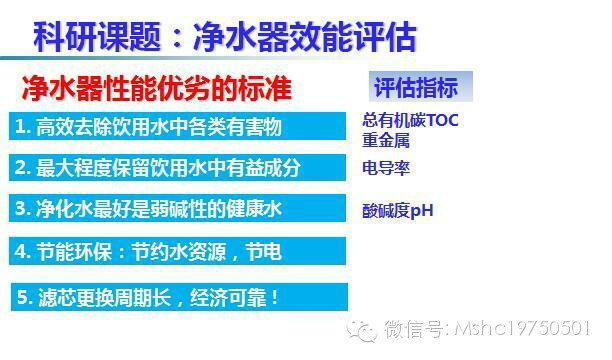 科研课题：净水器效能评估

净水器性能优劣的标准

1. 高效去除饮用水中各类有害物

2. 最大程度保留饮用水中有益成分

3. 净化水最好是弱碱性的健康水

4. 节能环保：节约水资源，节电

5. 滤芯更换周期长，经济可靠！

评估指标

总有机碳TOC
重金属

电导率

酸碱度pH

微信号: Mshc19750501